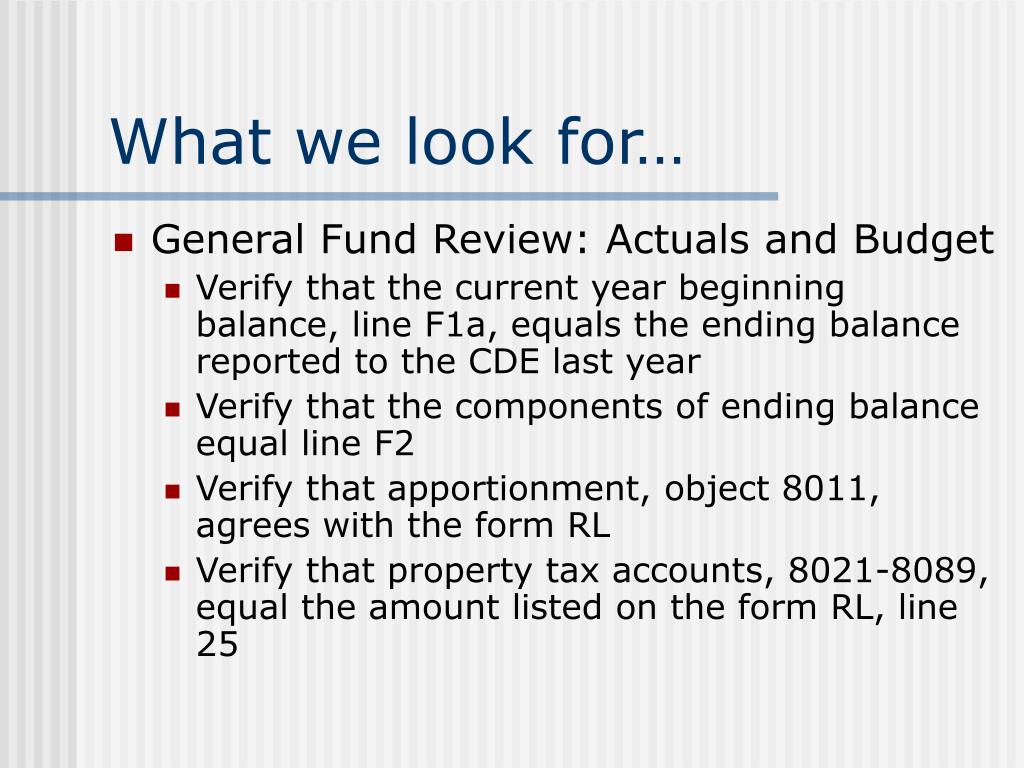 What we look for…

General Fund Review: Actuals and Budget

Verify that the current year beginning balance, line F1a, equals the ending balance reported to the CDE last year

Verify that the components of ending balance equal line F2

Verify that apportionment, object 8011, agrees with the form RL

Verify that property tax accounts, 8021-8089, equal the amount listed on the form RL, line 25